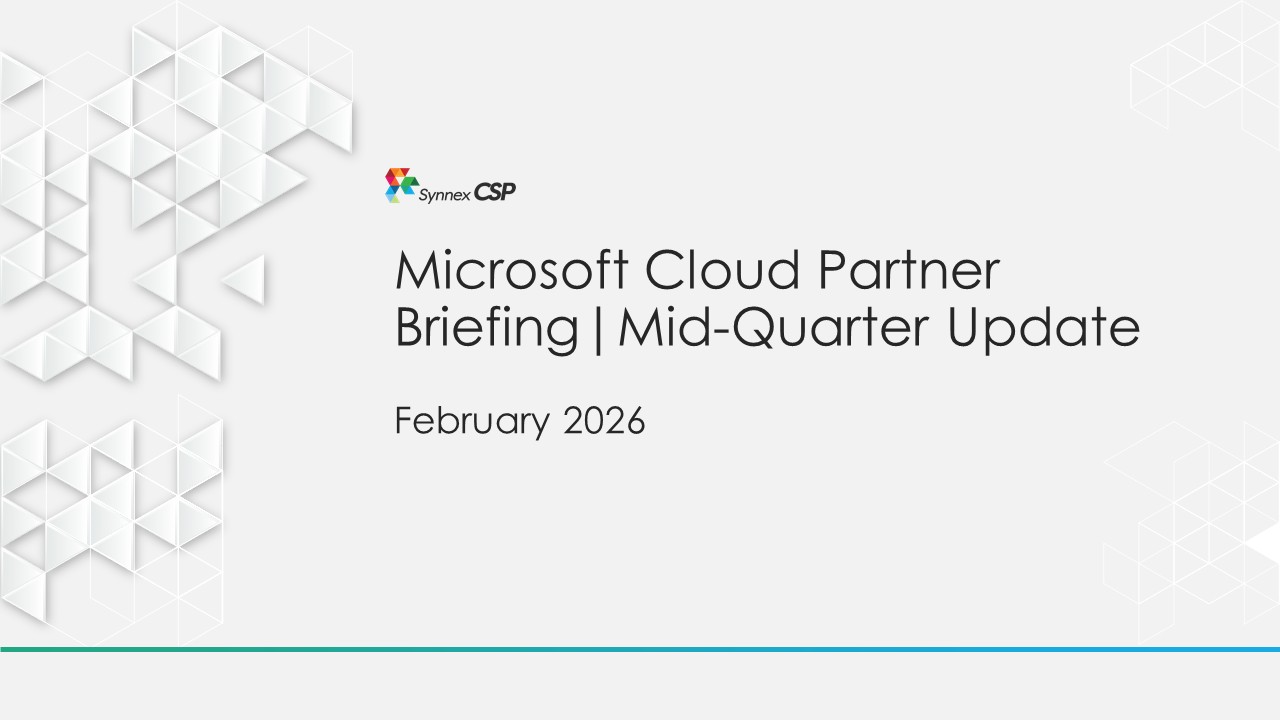 Synnex CSP

Microsoft Cloud Partner Briefing | Mid-Quarter Update

February 2026